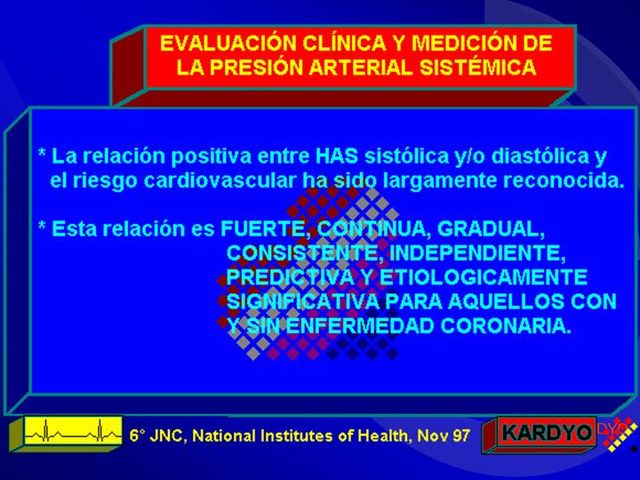 EVALUACIÓN CLÍNICA Y MEDICIÓN DE LA PRESIÓN ARTERIAL SISTÉMICA

* La relación positiva entre HAS sistólica y/o diastólica y el riesgo cardiovascular ha sido largamente reconocida.

* Esta relación es FUERTE, CONTINUA, GRADUAL, CONSISTENTE, INDEPENDIENTE, PREDICTIVA Y ETIOLOGICAMENTE SIGNIFICATIVA PARA AQUELLOS CON Y SIN ENFERMEDAD CORONARIA.

6° JNC, National Institutes of Health, Nov 97

KARDYO DVD